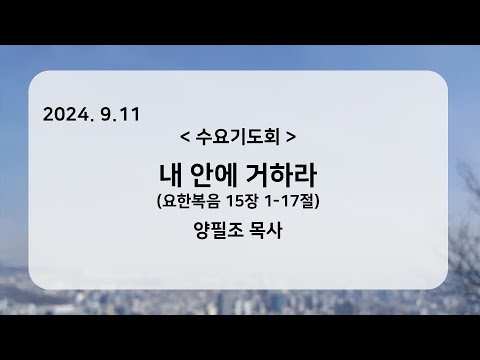 2024. 9.11

< 수요기도회 >

내 안에 거하라

(요한복음 15장 1-17절)

양필조 목사